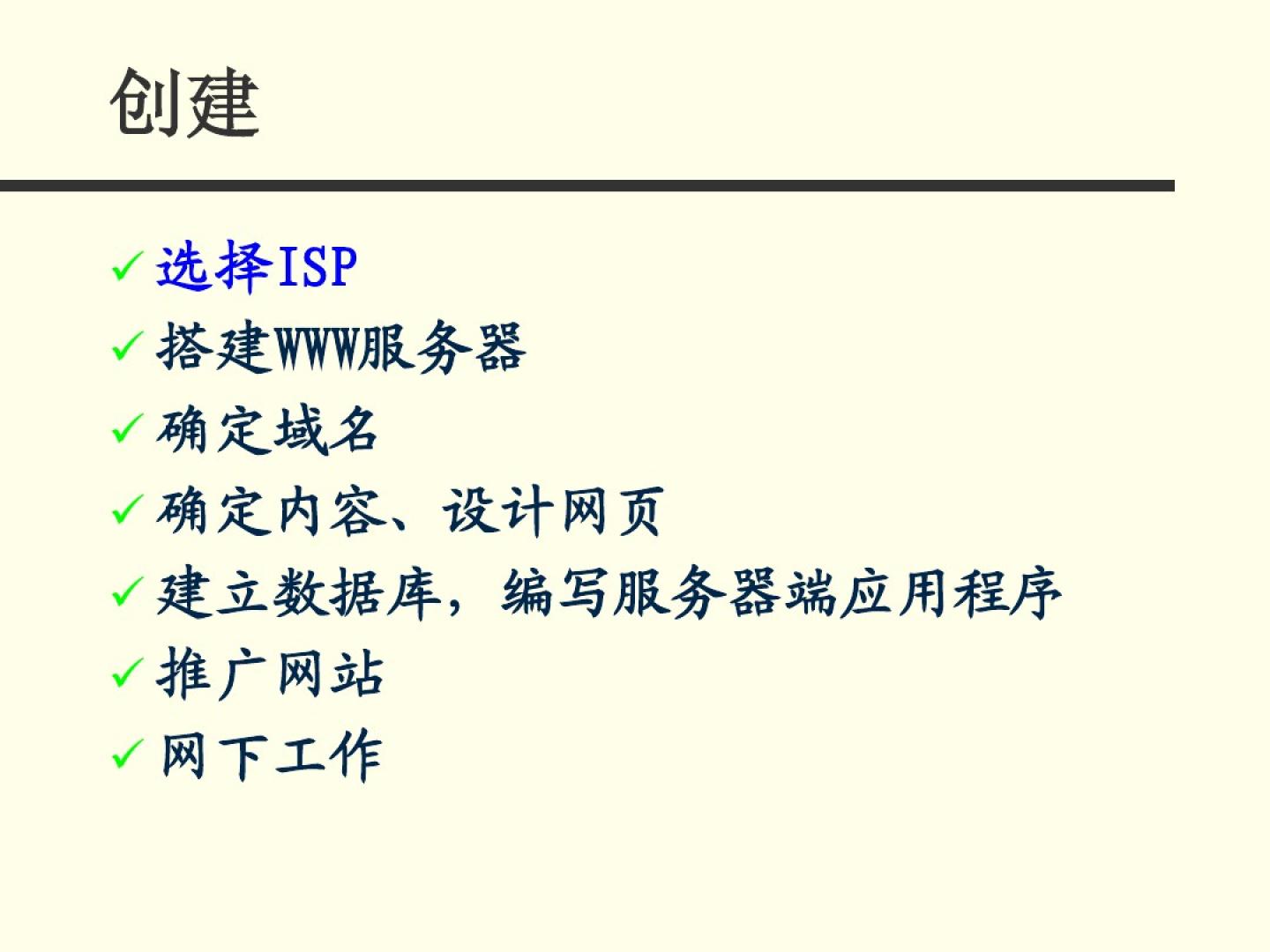 创建

✓ 选择ISP
✓ 搭建WWW服务器
✓ 确定域名
✓ 确定内容、设计网页
✓ 建立数据库，编写服务器端应用程序
✓ 推广网站
✓ 网下工作